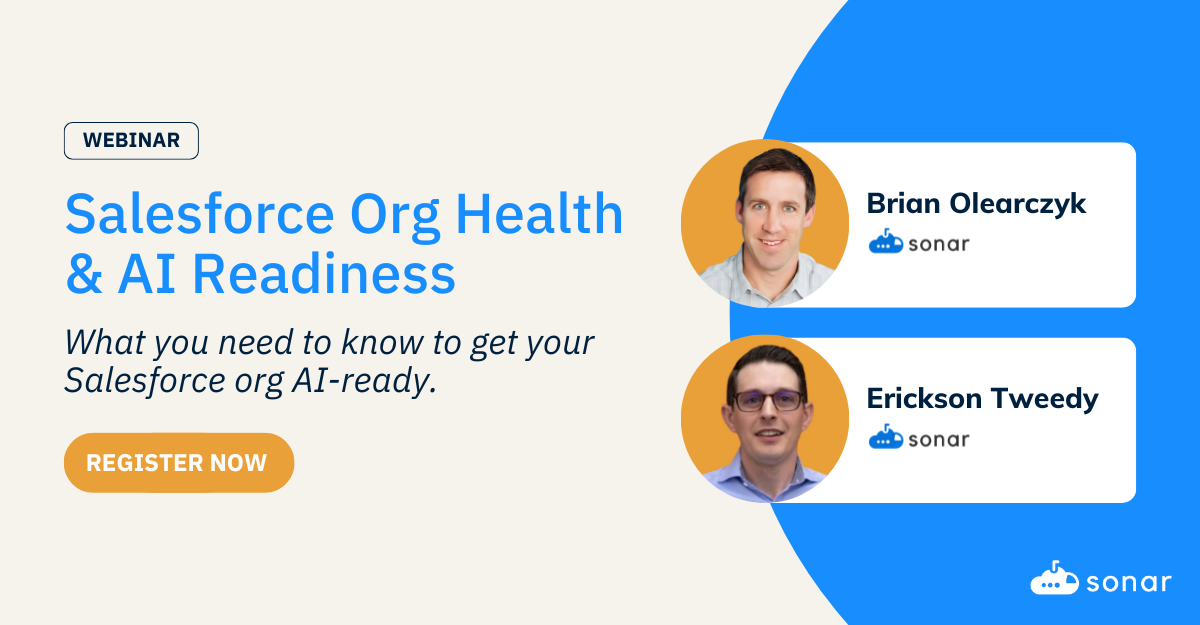 WEBINAR

Salesforce Org Health & AI Readiness

What you need to know to get your Salesforce org AI-ready.

REGISTER NOW

Brian Olearczyk
sonar

Erickson Tweedy
sonar

sonar